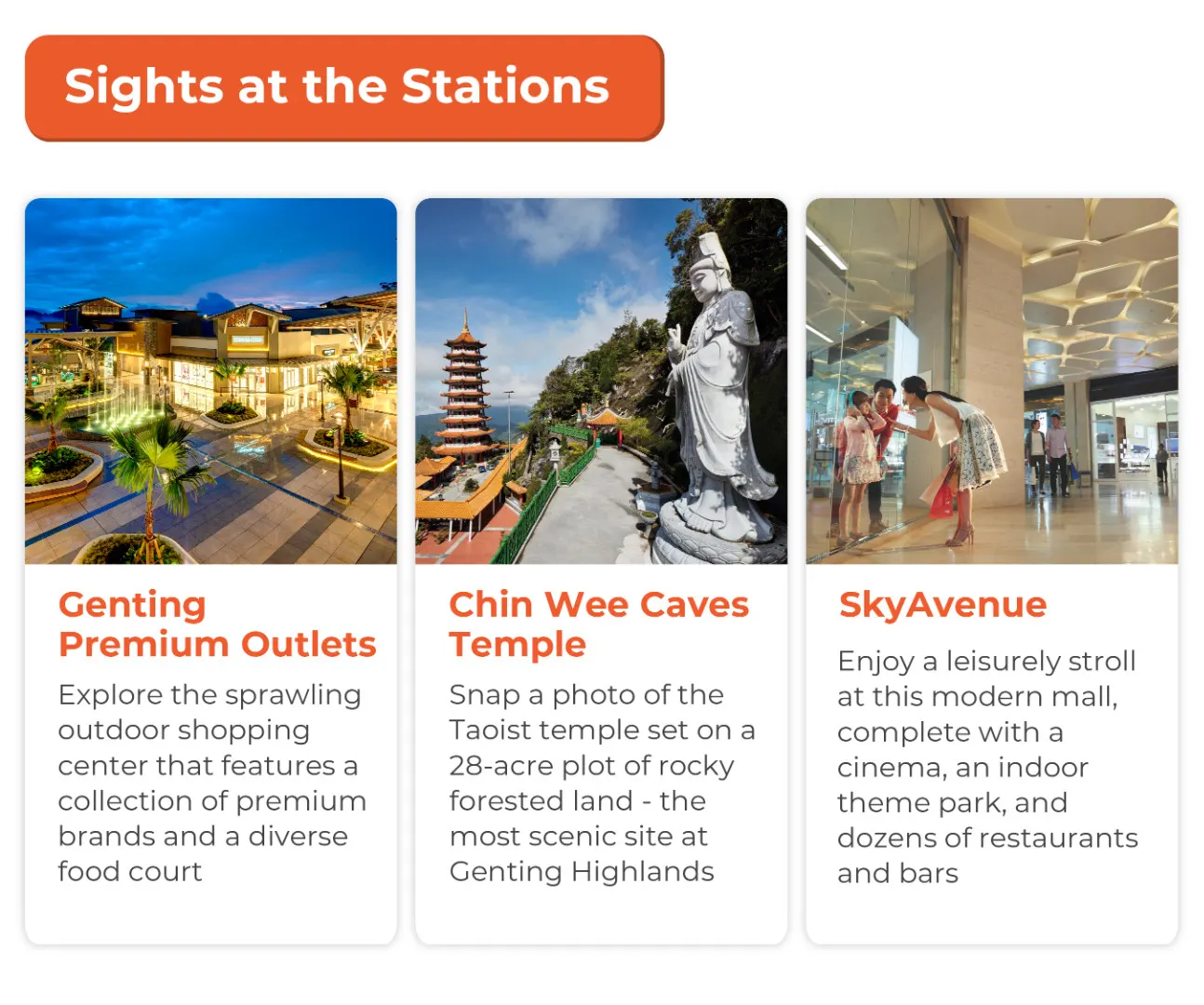 Sights at the Stations

Genting Premium Outlets

Explore the sprawling outdoor shopping center that features a collection of premium brands and a diverse food court

Chin Wee Caves Temple

Snap a photo of the Taoist temple set on a 28-acre plot of rocky forested land - the most scenic site at Genting Highlands

SkyAvenue

Enjoy a leisurely stroll at this modern mall, complete with a cinema, an indoor theme park, and dozens of restaurants and bars